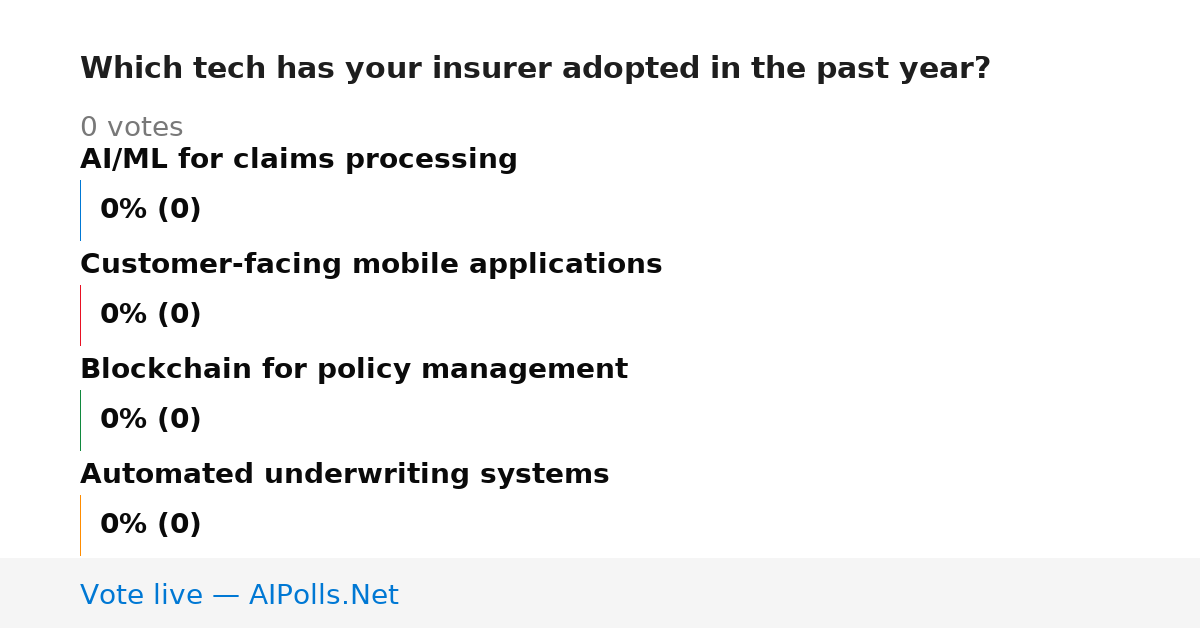 Which tech has your insurer adopted in the past year?

0 votes

AI/ML for claims processing

0% (0)

Customer-facing mobile applications

0% (0)

Blockchain for policy management

0% (0)

Automated underwriting systems

0% (0)

Vote live — AIPolls.Net